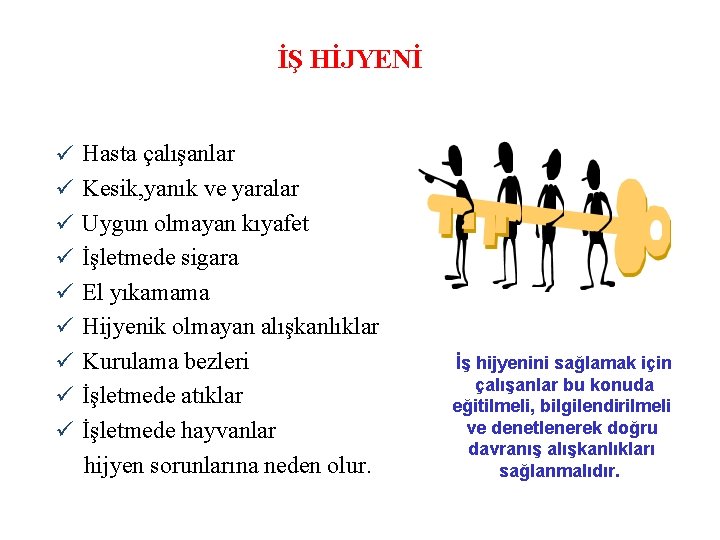 İŞ HİJYENİ

✓ Hasta çalışanlar
✓ Kesik,yanık ve yaralar
✓ Uygun olmayan kıyafet
✓ İşletmede sigara
✓ El yıkamama
✓ Hijyenik olmayan alışkanlıklar
✓ Kurulama bezleri
✓ İşletmede atıklar
✓ İşletmede hayvanlar
hijyen sorunlarına neden olur.

İş hijyenini sağlamak için çalışanlar bu konuda eğitilmeli, bilgilendirilmeli ve denetlenerek doğru davranış alışkanlıkları sağlanmalıdır.